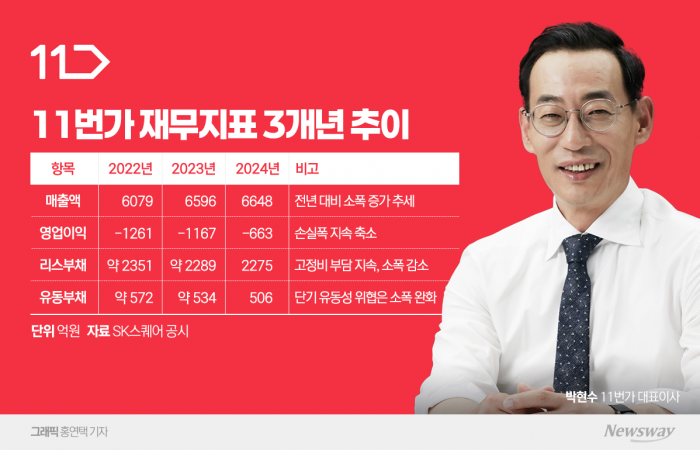 11

11번가 재무지표 3개년 추이

| 항목 | 2022년 | 2023년 | 2024년 | 비고 |
|---|---|---|---|---|
| 매출액 | 6079 | 6596 | 6648 | 전년 대비 소폭 증가 추세 |
| 영업이익 | -1261 | -1167 | -663 | 손실폭 지속 축소 |
| 리스부채 | 약 2351 | 약 2289 | 2275 | 고정비 부담 지속, 소폭 감소 |
| 유동부채 | 약 572 | 약 534 | 506 | 단기 유동성 위협은 소폭 완화 |

단위 억원 자료 SK스퀘어 공시

박현수 11번가 대표이사

그래픽 홍연택 기자

Newsway